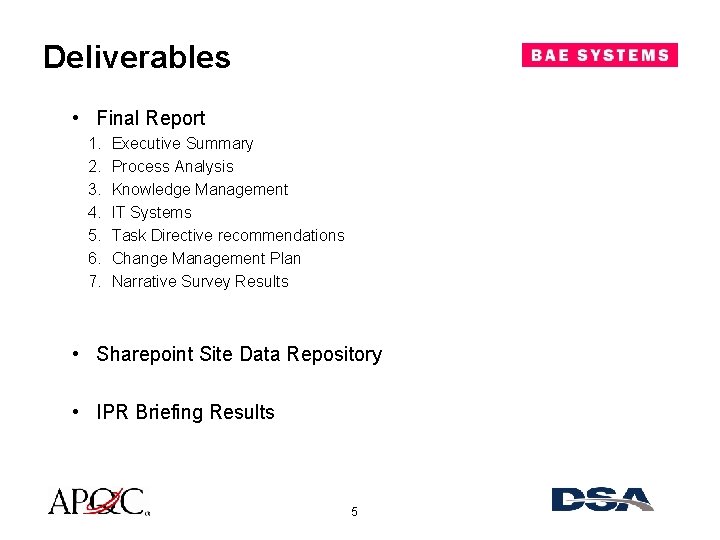 Deliverables

BAE SYSTEMS

• Final Report
1. Executive Summary
2. Process Analysis
3. Knowledge Management
4. IT Systems
5. Task Directive recommendations
6. Change Management Plan
7. Narrative Survey Results

• Sharepoint Site Data Repository

• IPR Briefing Results

APQC

5

DSA